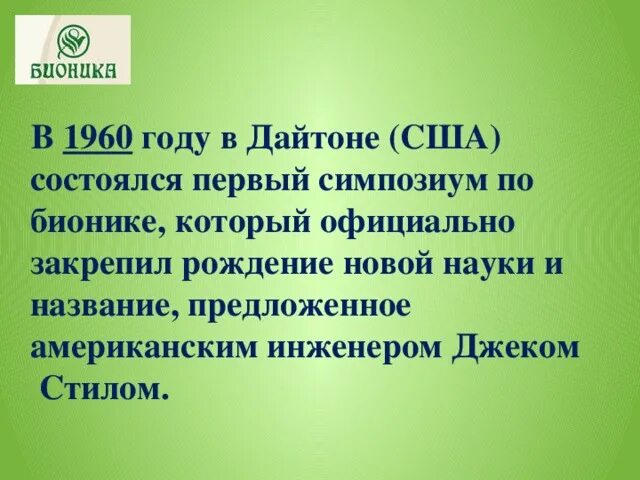 БИОНИКА

В 1960 году в Дайтоне (США) состоялся первый симпозиум по бионике, который официально закрепил рождение новой науки и название, предложенное американским инженером Джеком Стилом.